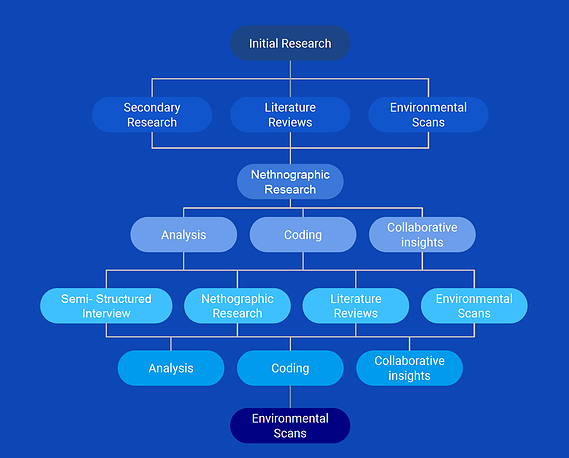 Initial Research

Secondary Research

Literature Reviews

Environmental Scans

Nethnographic Research

Analysis

Coding

Collaborative insights

Semi- Structured Interview

Nethographic Research

Literature Reviews

Environmental Scans

Analysis

Coding

Collaborative insights

Environmental Scans